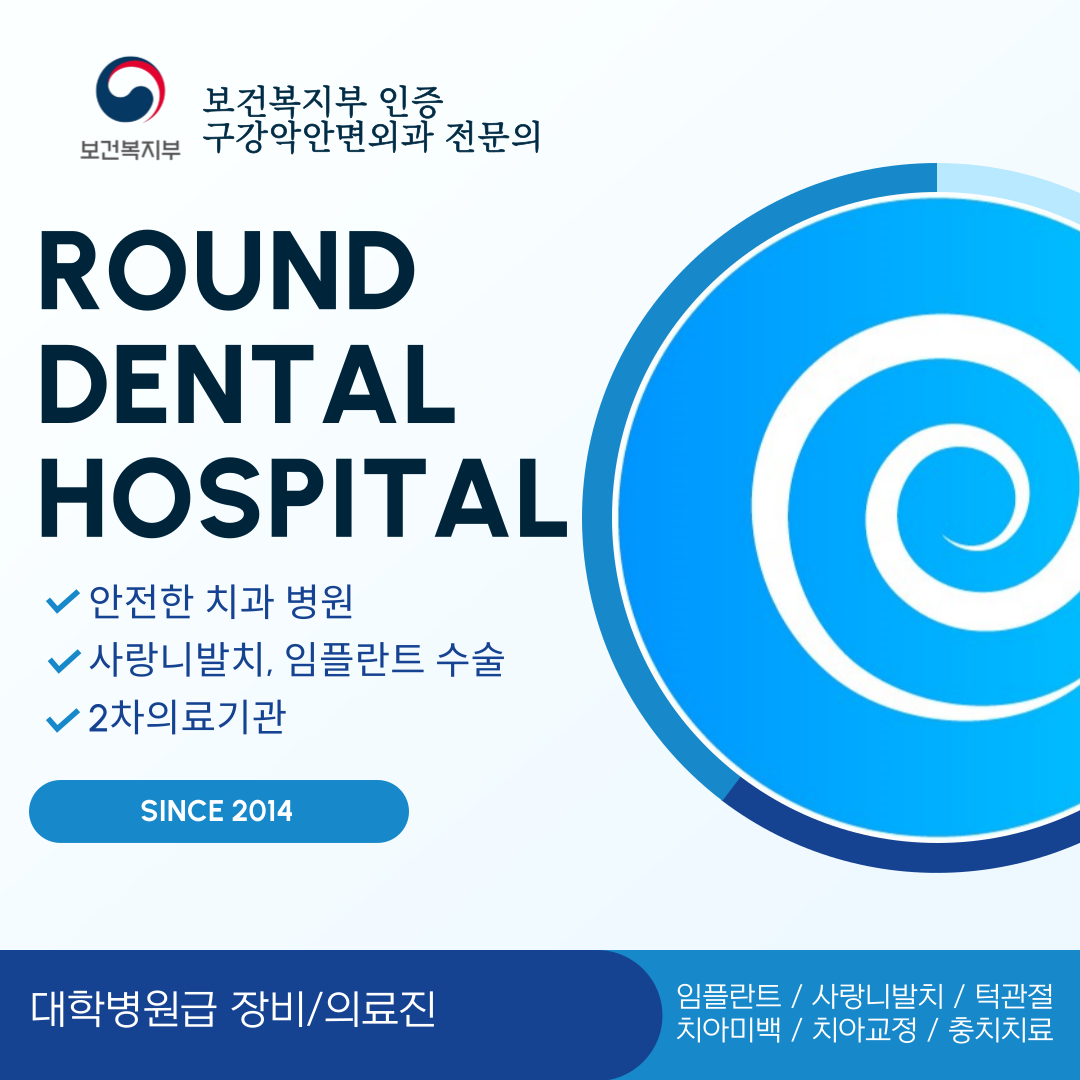 보건복지부

보건복지부 인증
구강악안면외과 전문의

ROUND DENTAL HOSPITAL

안전한 치과 병원
사랑니발치, 임플란트 수술
2차의료기관

SINCE 2014

대학병원급 장비/의료진

임플란트 / 사랑니발치 / 턱관절
치아미백 / 치아교정 / 충치치료